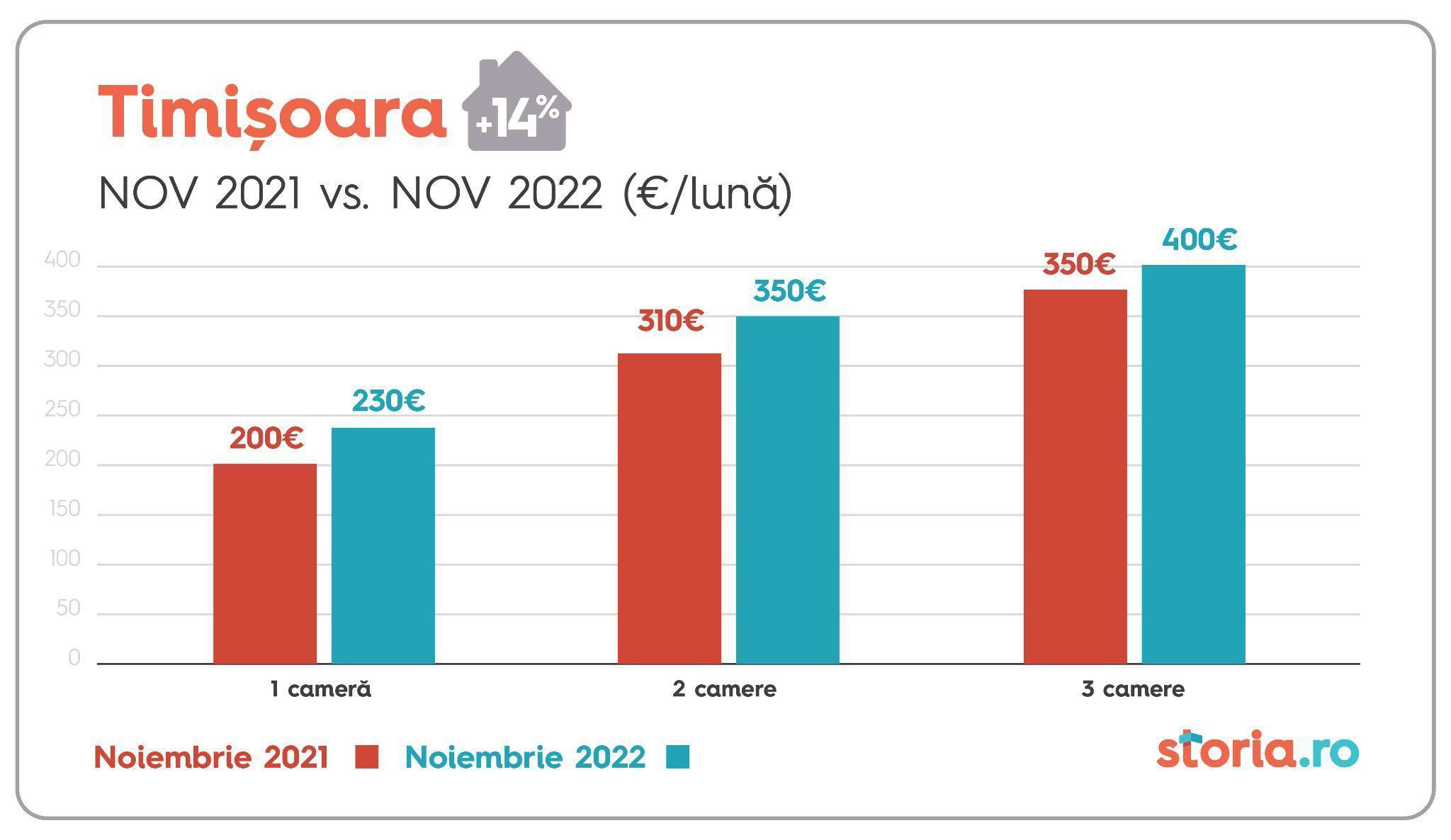 Timișoara +14%

NOV 2021 vs. NOV 2022 (€/lună)

400
350
300
250
200
150
100
50
0

200€ 230€
310€ 350€
350€ 400€

1 cameră
2 camere
3 camere

Noiembrie 2021 Noiembrie 2022

storia.ro